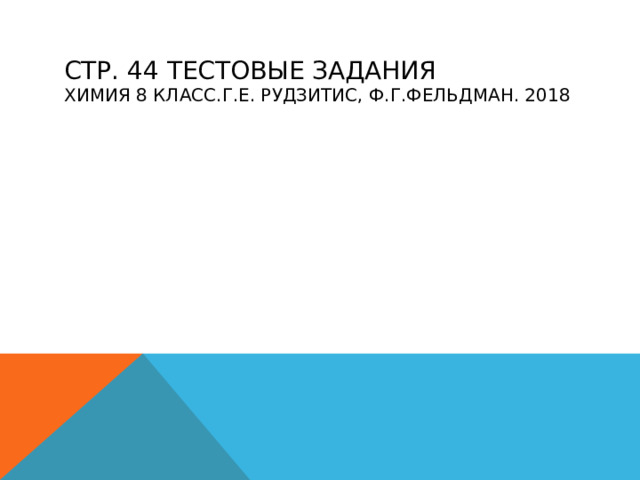 СТР. 44 ТЕСТОВЫЕ ЗАДАНИЯ
ХИМИЯ 8 КЛАСС.Г.Е. РУДЗИТИС, Ф.Г.ФЕЛЬДМАН. 2018